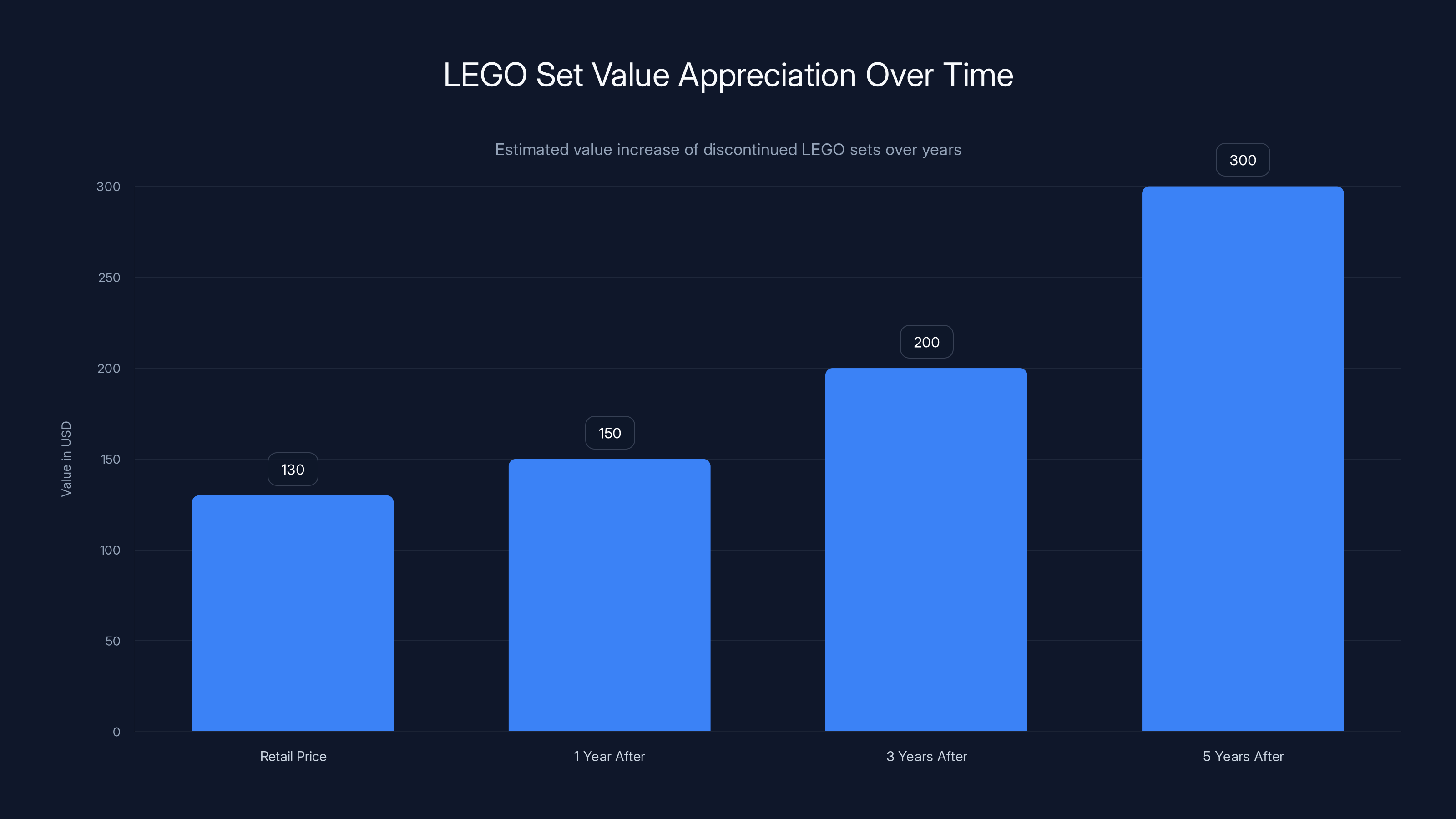 LEGO Set Value Appreciation Over Time

Estimated value increase of discontinued LEGO sets over years

Value in USD

300
250
200
150
100
50
0

130
150
200
300

Retail Price
1 Year After
3 Years After
5 Years After